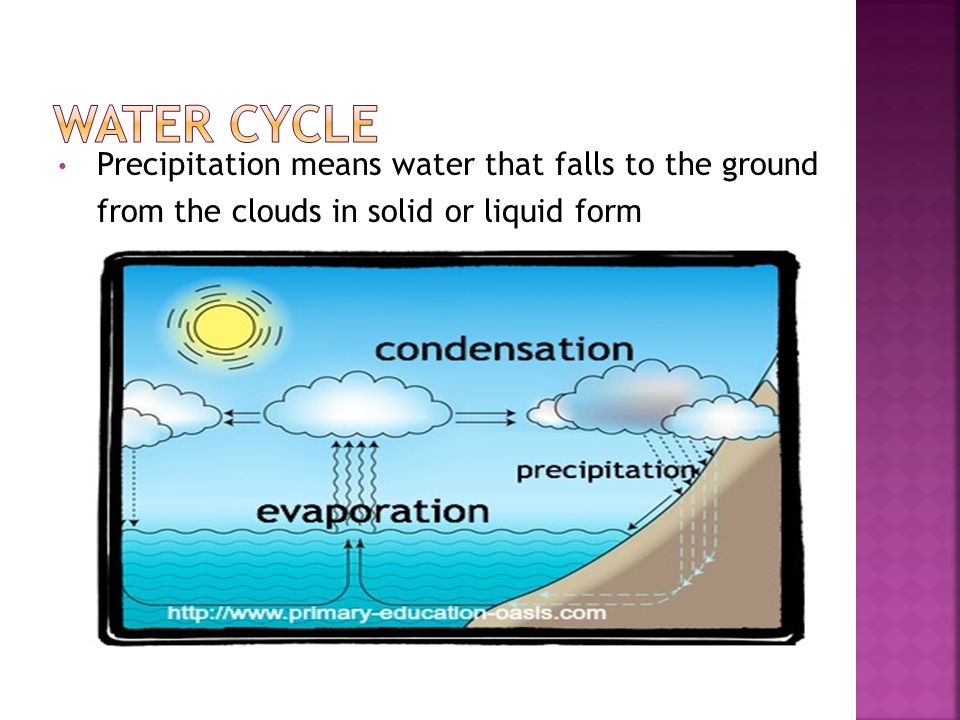 WATER CYCLE

• Precipitation means water that falls to the ground from the clouds in solid or liquid form

condensation

precipitation

evaporation

http://www.primary-education-oasis.com